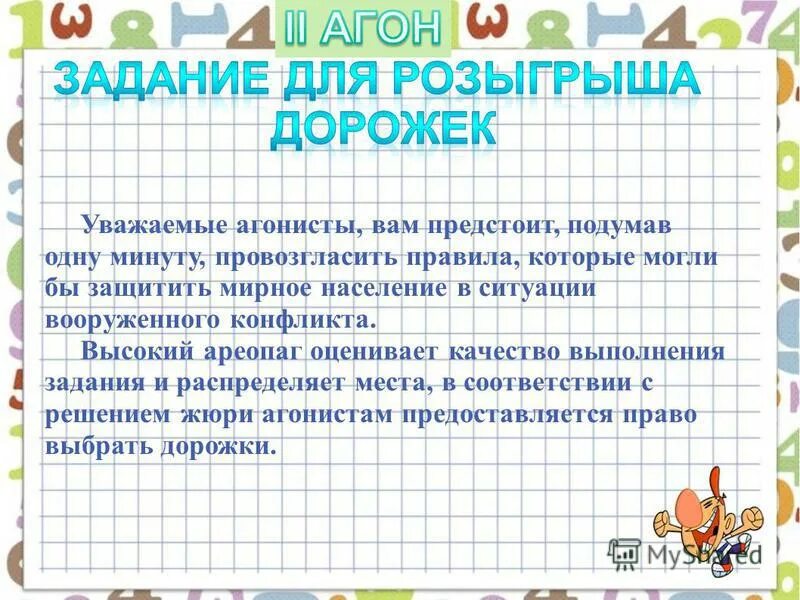 II АГОН

ЗАДАНИЕ ДЛЯ РОЗЫГРЫША ДОРОЖЕК

Уважаемые агонисты, вам предстоит, подумав одну минуту, провозгласить правила, которые могли бы защитить мирное население в ситуации вооруженного конфликта.

Высокий ареопаг оценивает качество выполнения задания и распределяет места, в соответствии с решением жюри агонистам предоставляется право выбрать дорожки.

MyShared